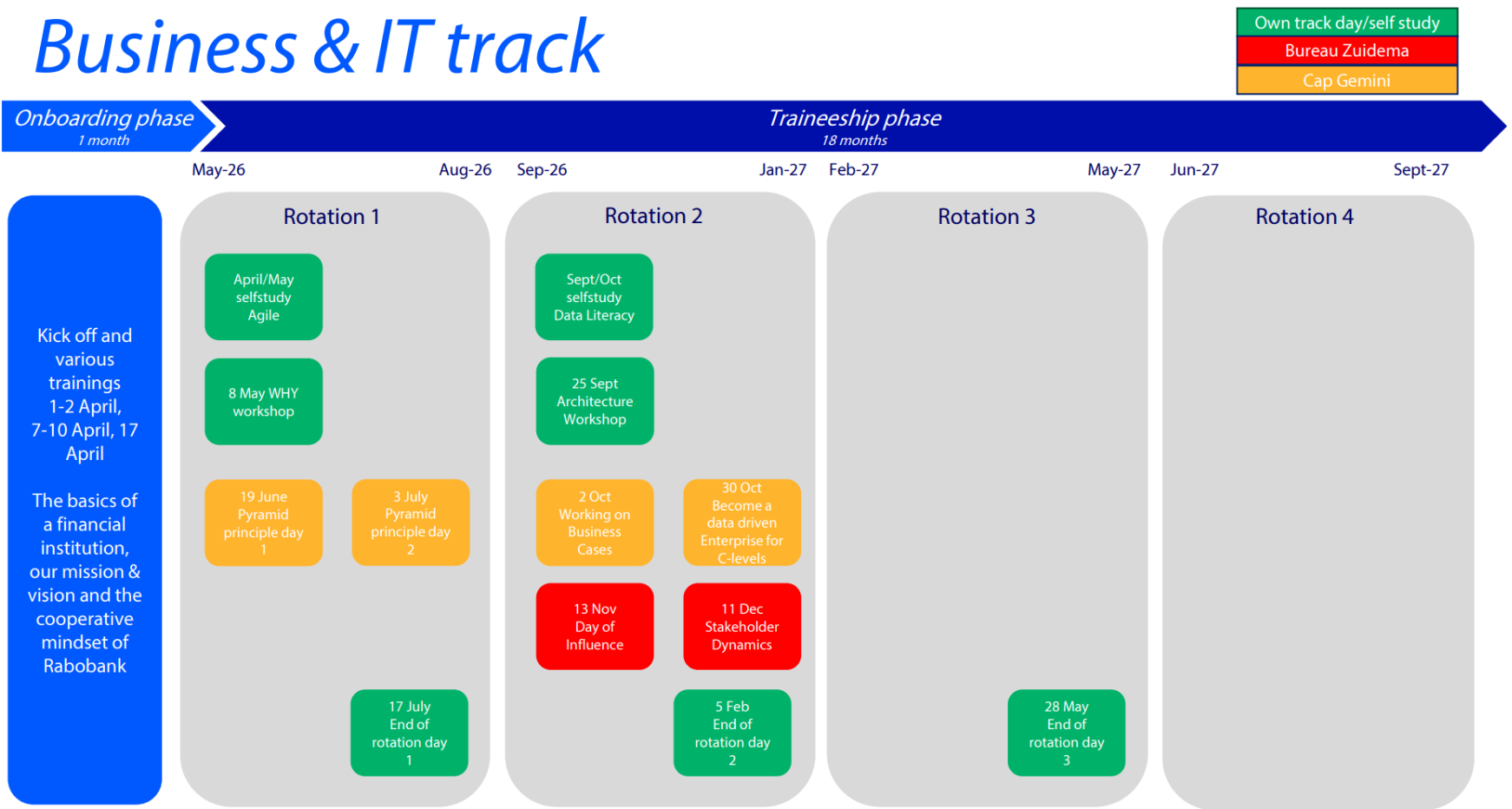 Business & IT track

Own track day/self study
Bureau Zuidema
Cap Gemini

Onboarding phase
1 month

Traineeship phase
18 months

May-26
Aug-26
Sep-26
Jan-27
Feb-27
May-27
Jun-27
Sept-27

Kick off and various trainings 1-2 April, 7-10 April, 17 April

The basics of a financial institution, our mission & vision and the cooperative mindset of Rabobank

Rotation 1

April/May selfstudy Agile

8 May WHY workshop

19 June Pyramid principle day 1

3 July Pyramid principle day 2

17 July End of rotation day 1

Rotation 2

Sept/Oct selfstudy Data Literacy

25 Sept Architecture Workshop

2 Oct Working on Business Cases

30 Oct Become a data driven Enterprise for C-levels

13 Nov Day of Influence

11 Dec Stakeholder Dynamics

5 Feb End of rotation day 2

Rotation 3

28 May End of rotation day 3

Rotation 4